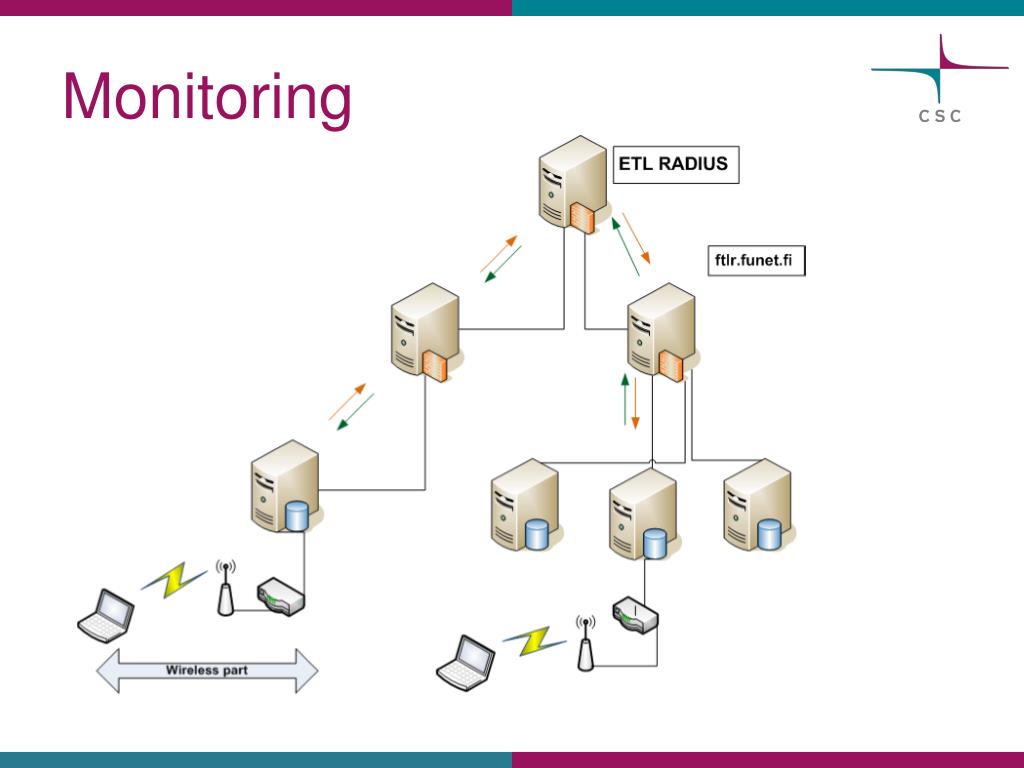 Monitoring

CSC

ETL RADIUS

ftlr.funet.fi

Wireless part